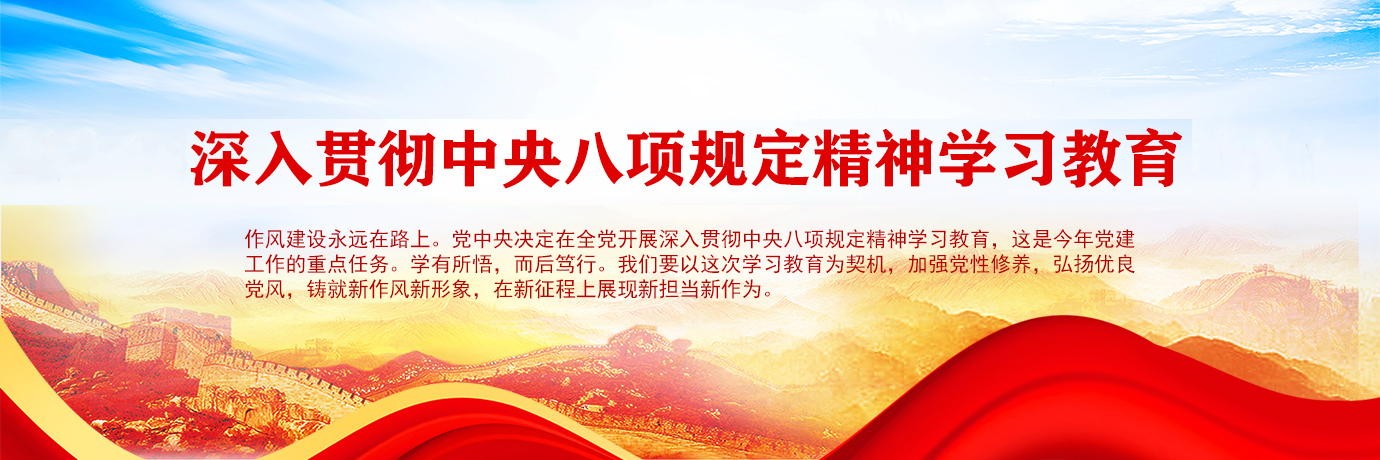 深入贯彻中央八项规定精神学习教育

作风建设永远在路上。党中央决定在全党开展深入贯彻中央八项规定精神学习教育，这是今年党建工作的重点任务。学有所悟，而后笃行。我们要以这次学习教育为契机，加强党性修养，弘扬优良党风，铸就新作风新形象，在新征程上展现新担当新作为。